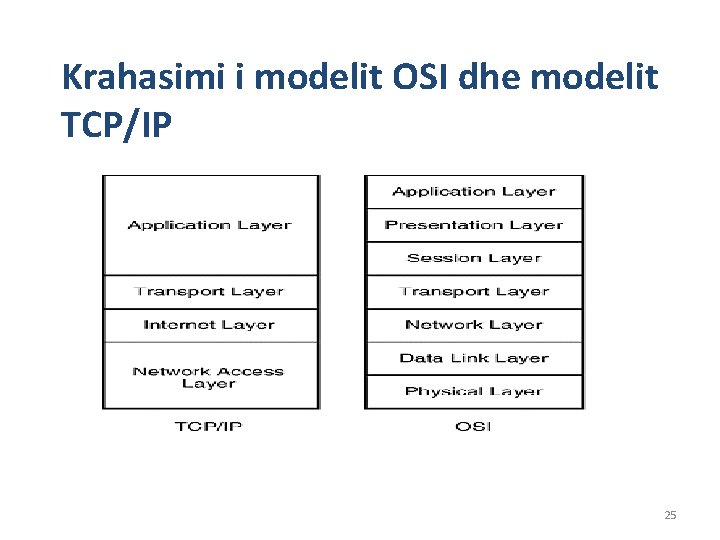 Krahasimi i modelit OSI dhe modelit TCP/IP

Application Layer
Transport Layer
Internet Layer
Network Access Layer
TCP/IP

Application Layer
Presentation Layer
Session Layer
Transport Layer
Network Layer
Data Link Layer
Physical Layer
OSI

25